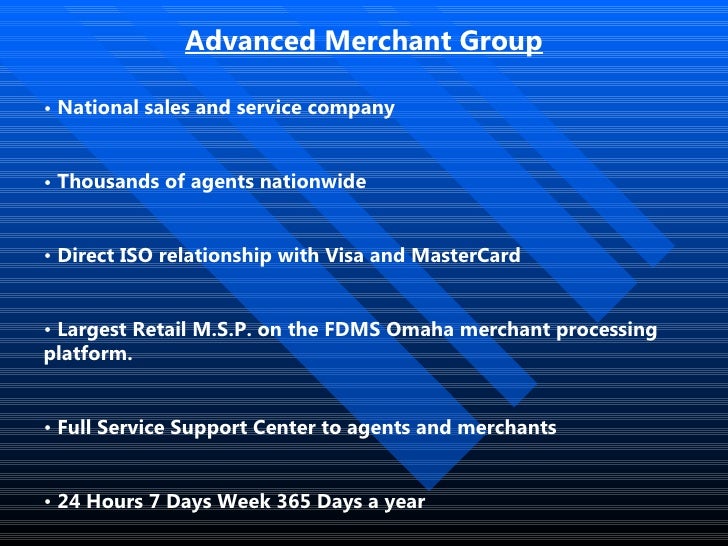 Advanced Merchant Group

• National sales and service company

• Thousands of agents nationwide

• Direct ISO relationship with Visa and MasterCard

• Largest Retail M.S.P. on the FDMS Omaha merchant processing platform.

• Full Service Support Center to agents and merchants

• 24 Hours 7 Days Week 365 Days a year